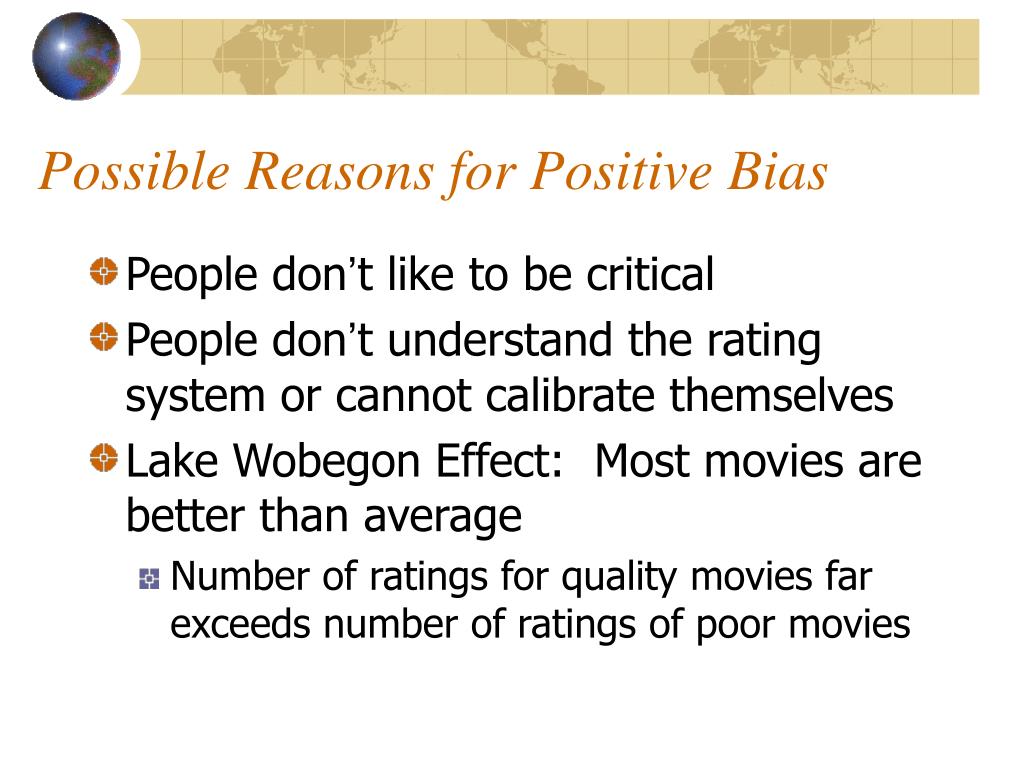 Possible Reasons for Positive Bias

People don’t like to be critical

People don’t understand the rating system or cannot calibrate themselves

Lake Wobegon Effect:  Most movies are better than average

Number of ratings for quality movies far exceeds number of ratings of poor movies